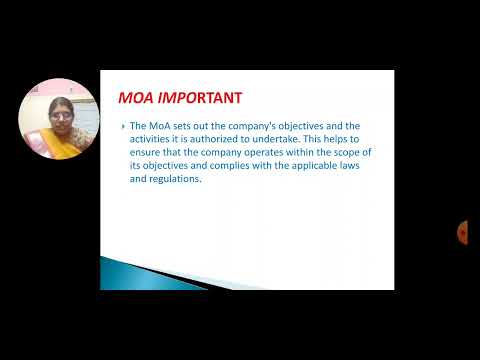 MOA IMPORTANT

The MoA sets out the company's objectives and the activities it is authorized to undertake. This helps to ensure that the company operates within the scope of its objectives and complies with the applicable laws and regulations.